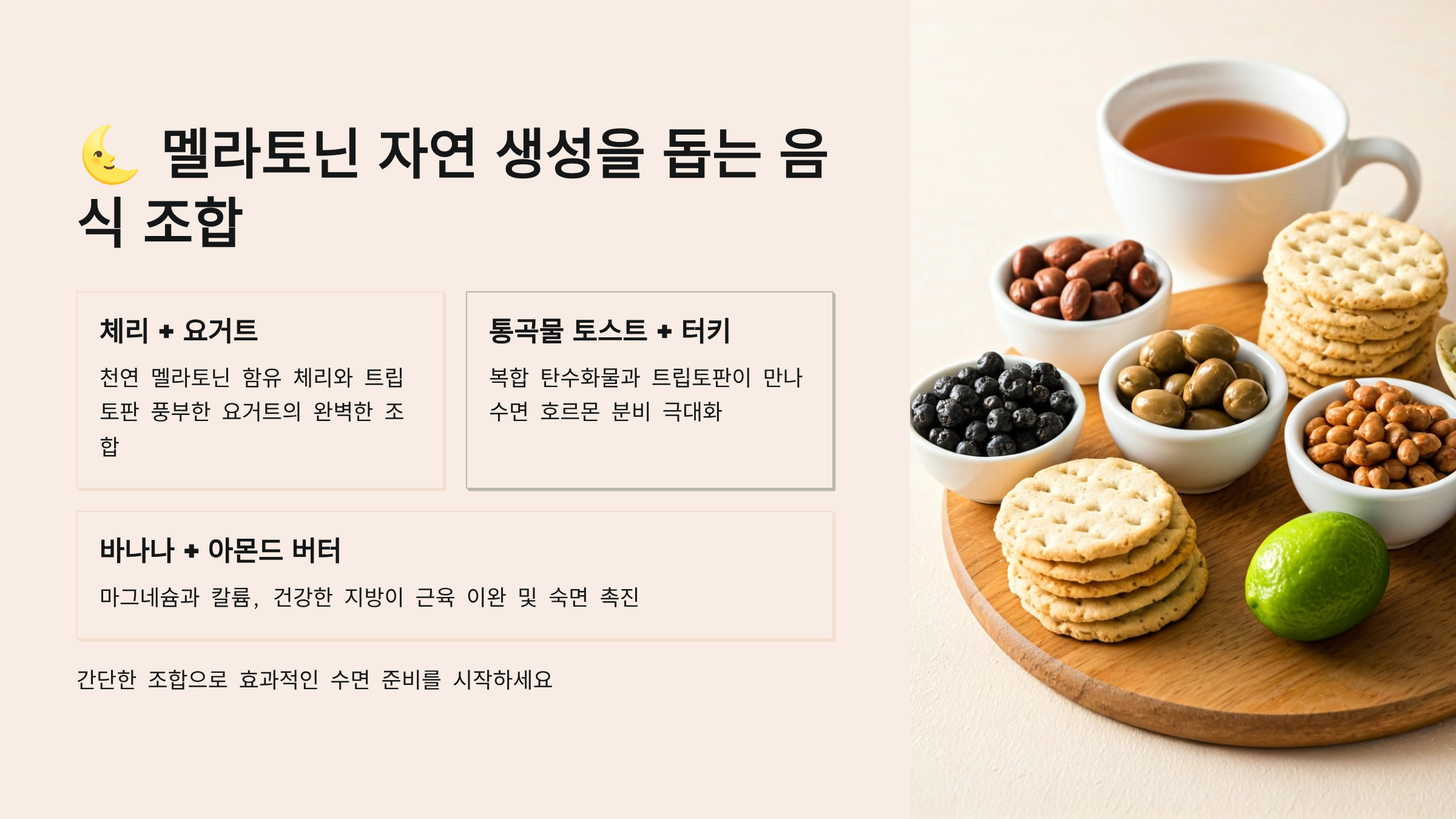 🌜 멜라토닌 자연 생성을 돕는 음식 조합

체리 + 요거트

천연 멜라토닌 함유 체리와 트립토판 풍부한 요거트의 완벽한 조합

통곡물 토스트 + 터키

복합 탄수화물과 트립토판이 만나 수면 호르몬 분비 극대화

바나나 + 아몬드 버터

마그네슘과 칼륨, 건강한 지방이 근육 이완 및 숙면 촉진

간단한 조합으로 효과적인 수면 준비를 시작하세요